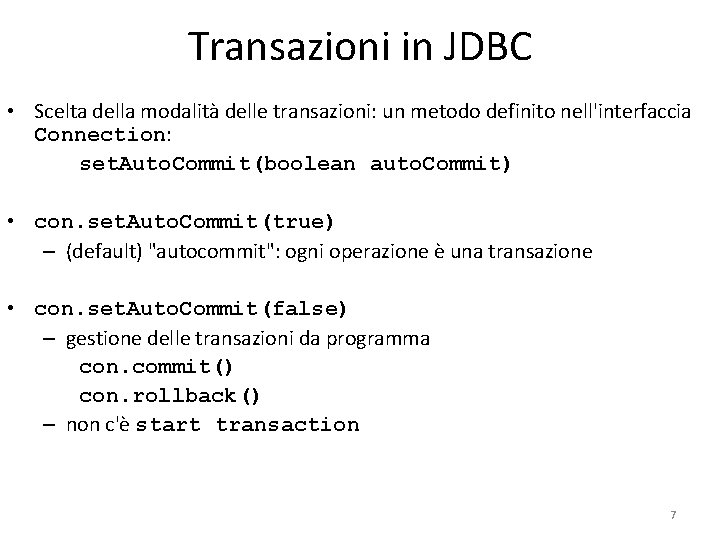 Transazioni in JDBC

• Scelta della modalità delle transazioni: un metodo definito nell'interfaccia Connection:
setAutoCommit(boolean autoCommit)

• con.setAutoCommit(true)
– (default) "autocommit": ogni operazione è una transazione

• con.setAutoCommit(false)
– gestione delle transazioni da programma
con.commit()
con.rollback()
– non c'è start transaction

7